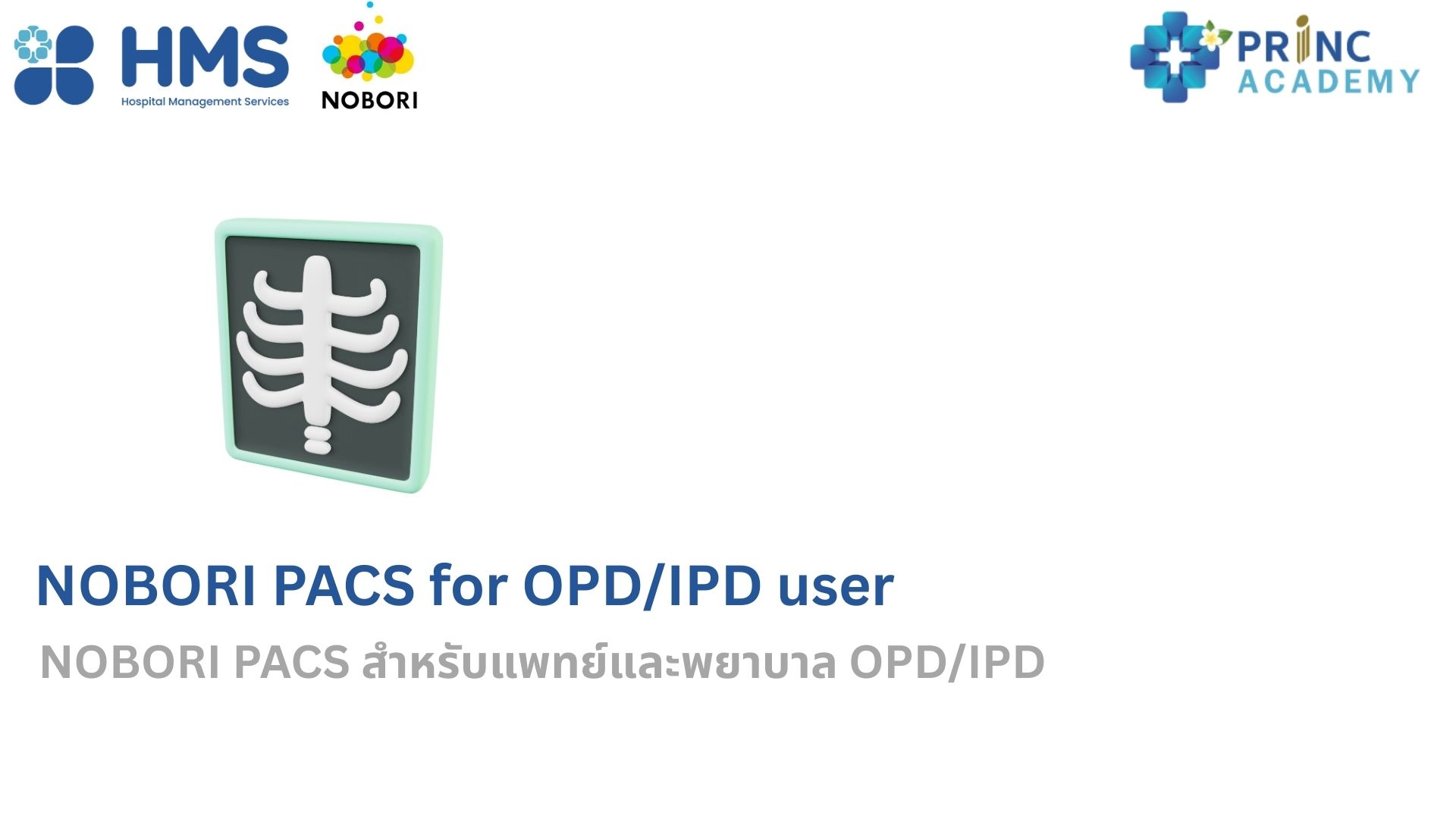 HMS
Hospital Management Services

NOBORI

PRINC
ACADEMY

NOBORI PACS for OPD/IPD user

NOBORI PACS สำหรับแพทย์และพยาบาล OPD/IPD